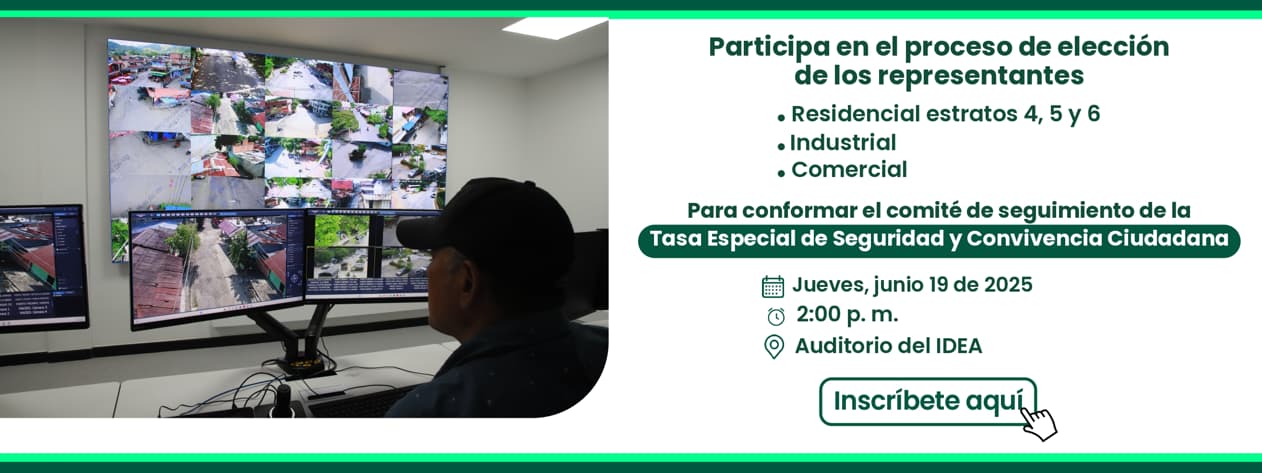 Participa en el proceso de elección de los representantes

• Residencial estratos 4, 5 y 6
• Industrial
• Comercial

Para conformar el comité de seguimiento de la
Tasa Especial de Seguridad y Convivencia Ciudadana

Jueves, junio 19 de 2025
2:00 p. m.
Auditorio del IDEA

Inscríbete aquí